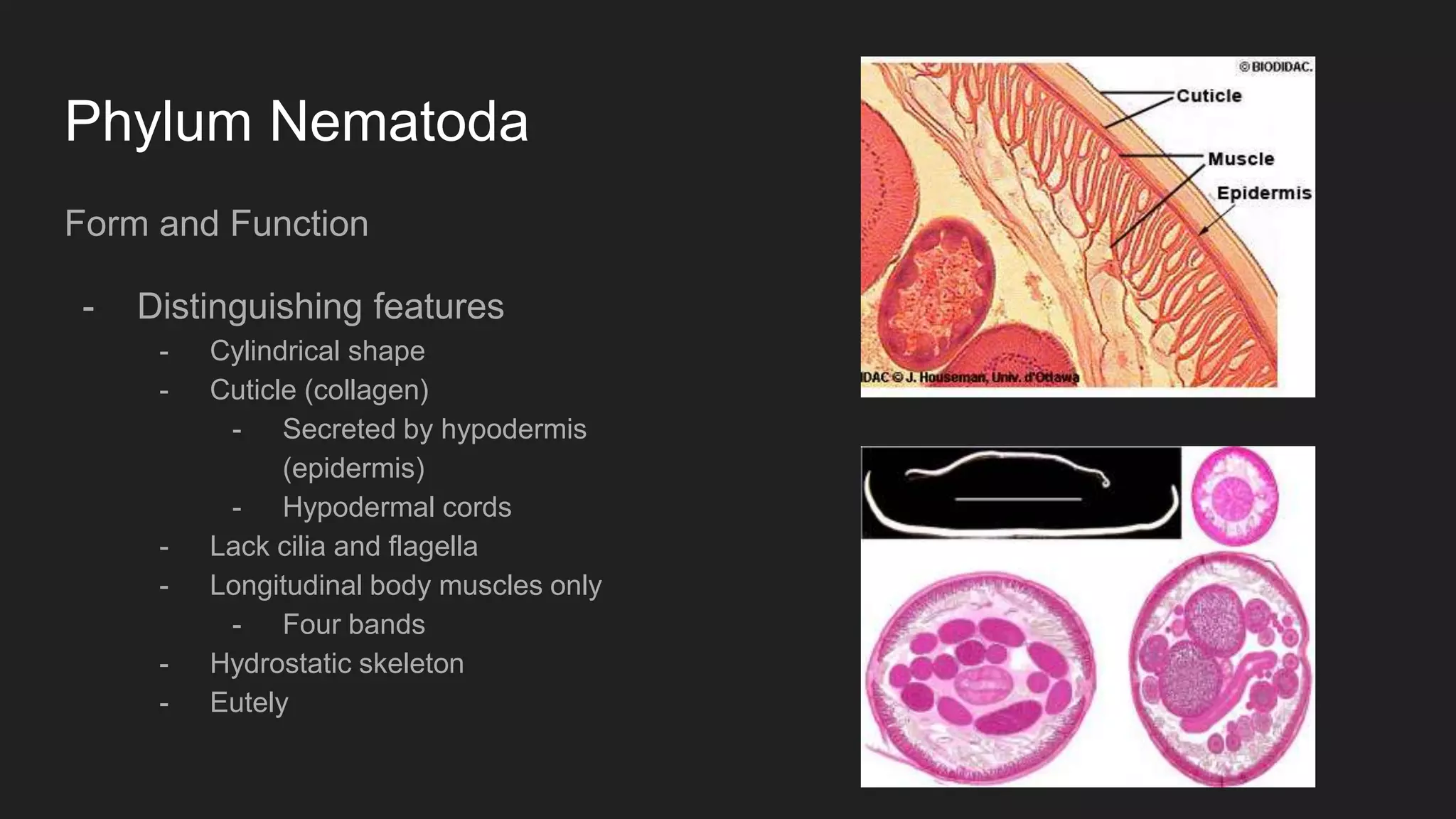 Phylum Nematoda

Form and Function

- Distinguishing features
  - Cylindrical shape
  - Cuticle (collagen)
    - Secreted by hypodermis (epidermis)
    - Hypodermal cords
  - Lack cilia and flagella
  - Longitudinal body muscles only
    - Four bands
  - Hydrostatic skeleton
  - Eutely

© BIODIDAC.
Cuticle
Muscle
Epidermis
IDAC © J. Houseman, Univ. d'Ottawa